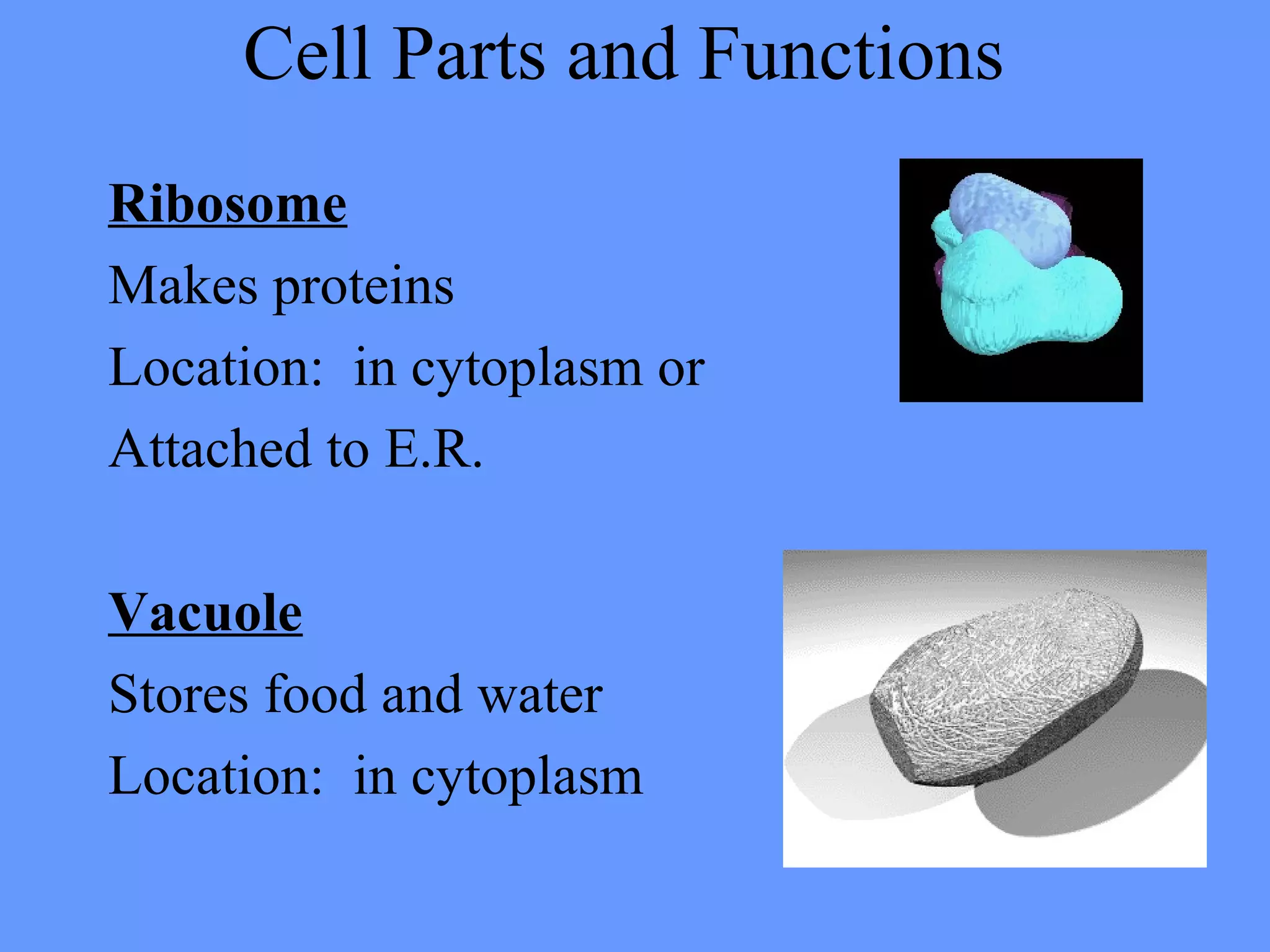 Cell Parts and Functions

Ribosome

Makes proteins

Location: in cytoplasm or Attached to E.R.

Vacuole

Stores food and water

Location: in cytoplasm